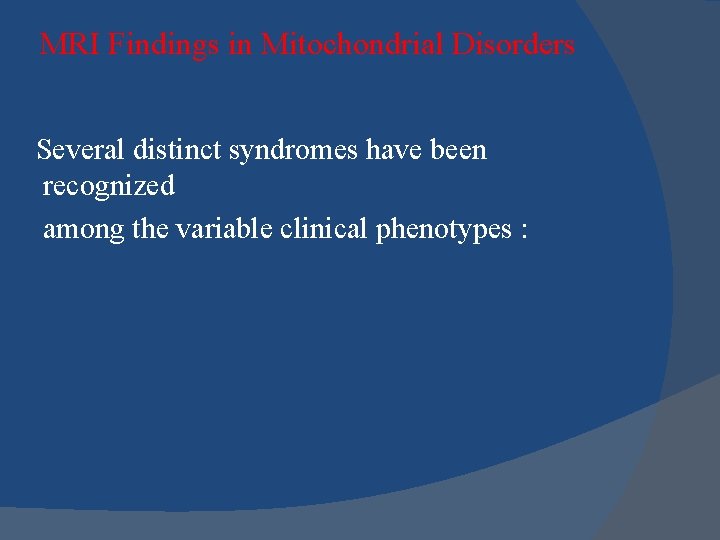 MRI Findings in Mitochondrial Disorders

Several distinct syndromes have been recognized

among the variable clinical phenotypes :